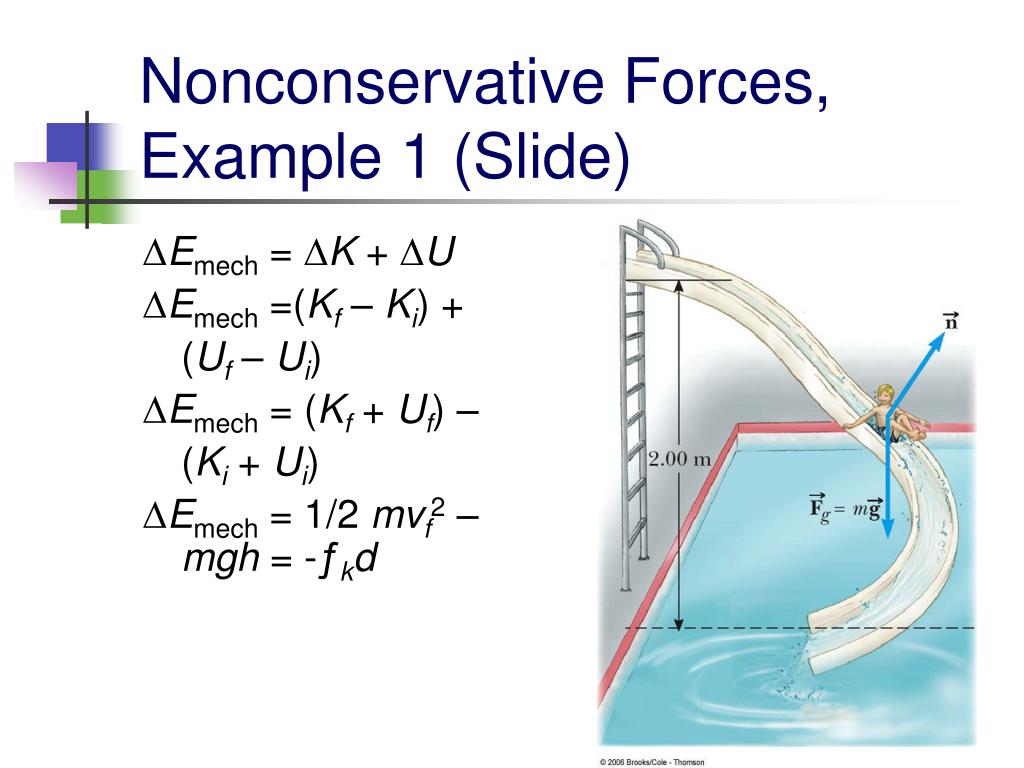 Nonconservative Forces, Example 1 (Slide)

$\Delta E_{mech} = \Delta K + \Delta U$

$\Delta E_{mech} = (K_f - K_i) + (U_f - U_i)$

$\Delta E_{mech} = (K_f + U_f) - (K_i + U_i)$

$\Delta E_{mech} = 1/2\ mv_f^2 - mgh = -f_k d$

$\vec{n}$

2.00 m

$\vec{F}_g = m\vec{g}$

© 2006 Brooks/Cole - Thomson